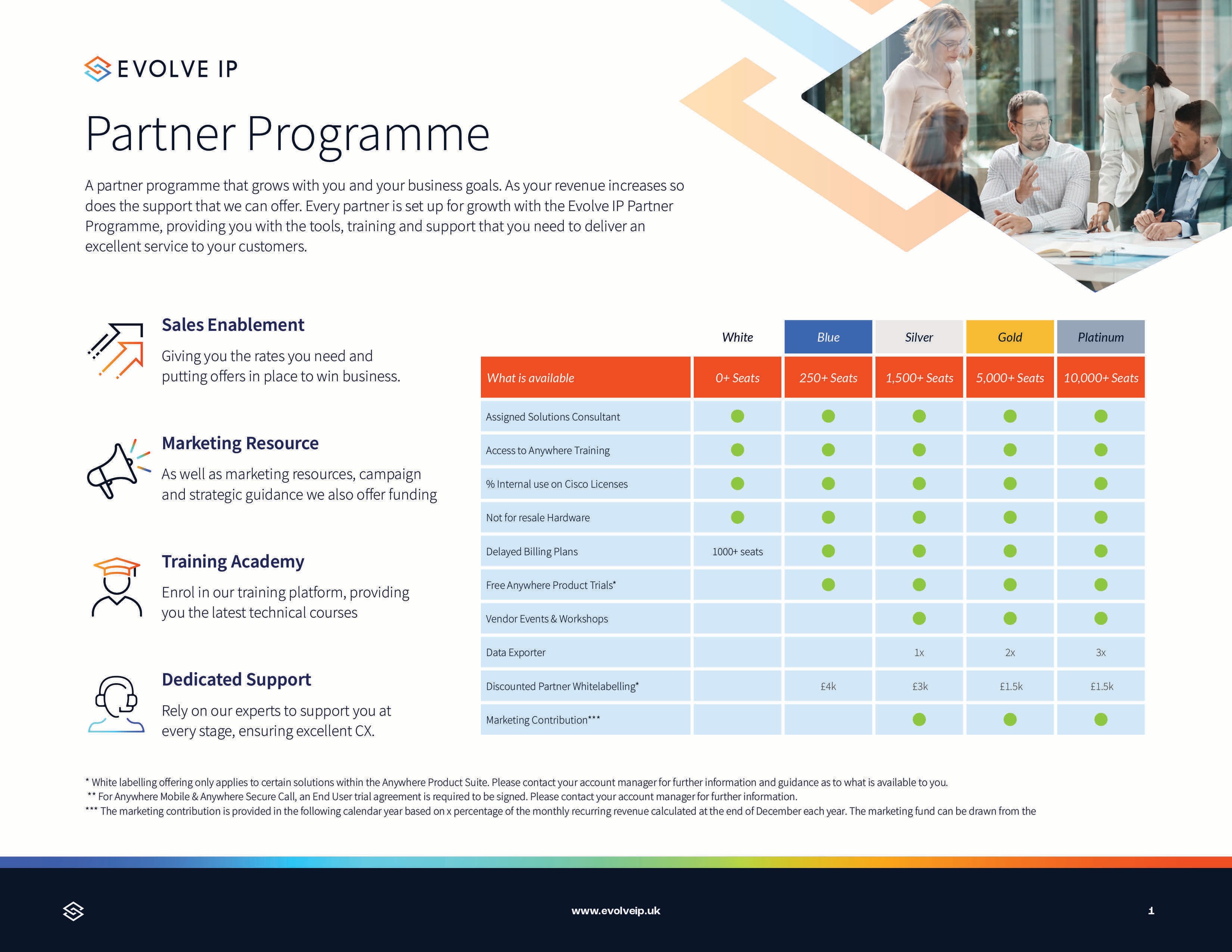 EVOLVE IP

Partner Programme

A partner programme that grows with you and your business goals. As your revenue increases so does the support that we can offer. Every partner is set up for growth with the Evolve IP Partner Programme, providing you with the tools, training and support that you need to deliver an excellent service to your customers.

Sales Enablement

Giving you the rates you need and putting offers in place to win business.

Marketing Resource

As well as marketing resources, campaign and strategic guidance we also offer funding

Training Academy

Enrol in our training platform, providing you the latest technical courses

Dedicated Support

Rely on our experts to support you at every stage, ensuring excellent CX.

| | White | Blue | Silver | Gold | Platinum |
|---|---|---|---|---|---|
| What is available | 0+ Seats | 250+ Seats | 1,500+ Seats | 5,000+ Seats | 10,000+ Seats |
| Assigned Solutions Consultant | ● | ● | ● | ● | ● |
| Access to Anywhere Training | ● | ● | ● | ● | ● |
| % Internal use on Cisco Licenses | ● | ● | ● | ● | ● |
| Not for resale Hardware | ● | ● | ● | ● | ● |
| Delayed Billing Plans | 1000+ seats | ● | ● | ● | ● |
| Free Anywhere Product Trials* | | ● | ● | ● | ● |
| Vendor Events & Workshops | | | ● | ● | ● |
| Data Exporter | | | 1x | 2x | 3x |
| Discounted Partner Whitelabelling* | | £4k | £3k | £1.5k | £1.5k |
| Marketing Contribution*** | | | ● | ● | ● |

* White labelling offering only applies to certain solutions within the Anywhere Product Suite. Please contact your account manager for further information and guidance as to what is available to you.
** For Anywhere Mobile & Anywhere Secure Call, an End User trial agreement is required to be signed. Please contact your account manager for further information.
*** The marketing contribution is provided in the following calendar year based on x percentage of the monthly recurring revenue calculated at the end of December each year. The marketing fund can be drawn from the

www.evolveip.uk

1